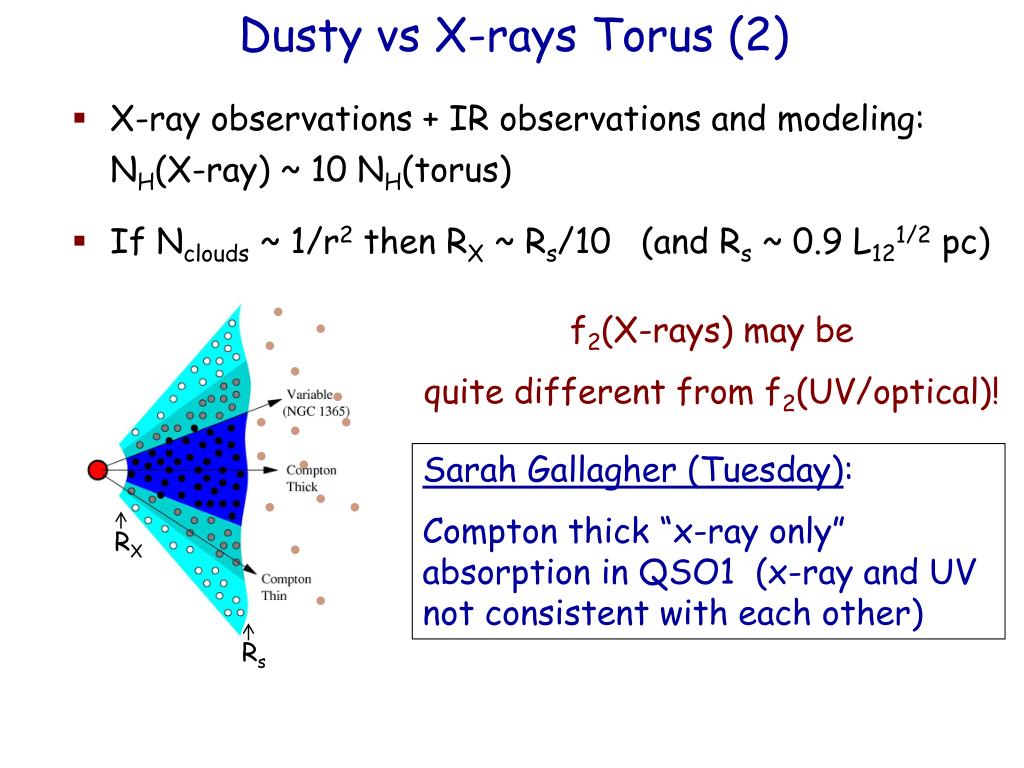 Dusty vs X-rays Torus (2)

▪ X-ray observations + IR observations and modeling: $N_H$(X-ray) ~ 10 $N_H$(torus)

▪ If $N_{clouds}$ ~ $1/r^2$ then $R_X$ ~ $R_s/10$ (and $R_s$ ~ 0.9 $L_{12}^{1/2}$ pc)

Variable (NGC 1365)

Compton Thick

Compton Thin

$R_X$

$R_s$

$f_2$(X-rays) may be quite different from $f_2$(UV/optical)!

Sarah Gallagher (Tuesday):

Compton thick “x-ray only” absorption in QSO1 (x-ray and UV not consistent with each other)